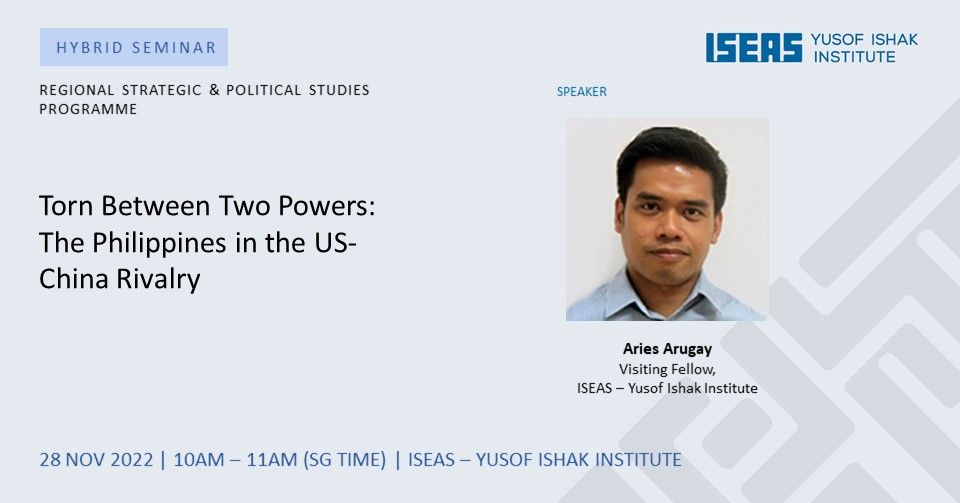 HYBRID SEMINAR

ISEAS YUSOF ISHAK INSTITUTE

REGIONAL STRATEGIC & POLITICAL STUDIES PROGRAMME

SPEAKER

Torn Between Two Powers: The Philippines in the US-China Rivalry

Aries Arugay
Visiting Fellow,
ISEAS – Yusof Ishak Institute

28 NOV 2022 | 10AM – 11AM (SG TIME) | ISEAS – YUSOF ISHAK INSTITUTE